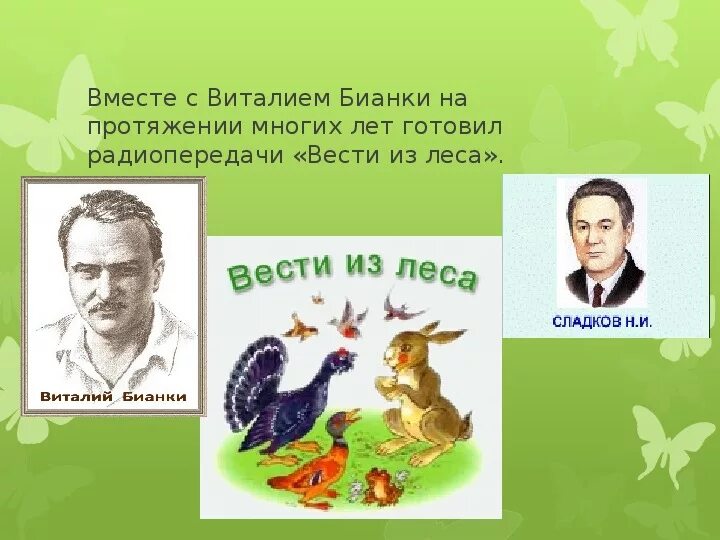 Вместе с Виталием Бианки на протяжении многих лет готовил радиопередачи «Вести из леса».

Виталий Бианки

Вести из леса

СЛАДКОВ Н.И.